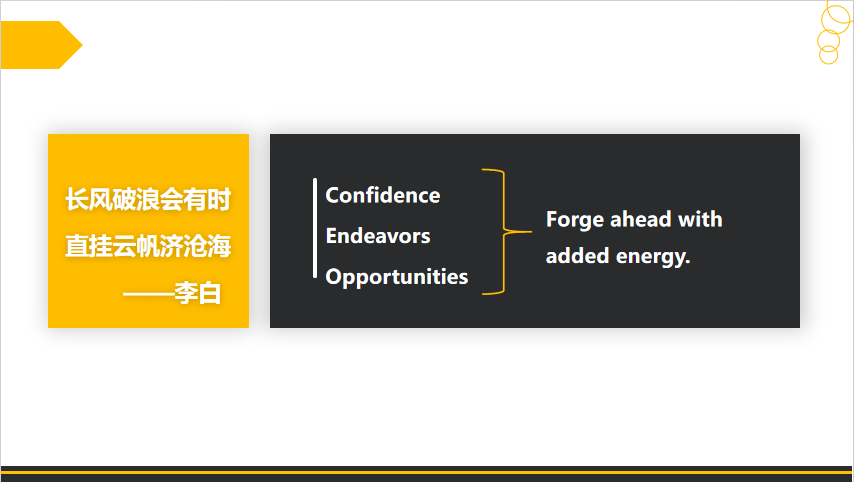 长风破浪会有时
直挂云帆济沧海
——李白

Confidence
Endeavors
Opportunities

Forge ahead with added energy.